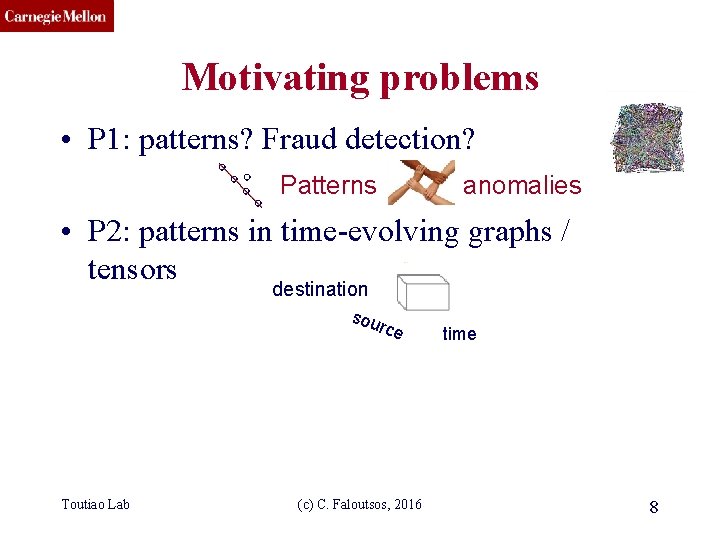 Carnegie Mellon

Motivating problems

• P1: patterns? Fraud detection?

Patterns anomalies

• P2: patterns in time-evolving graphs / tensors

destination
source
time

Toutiao Lab (c) C. Faloutsos, 2016 8